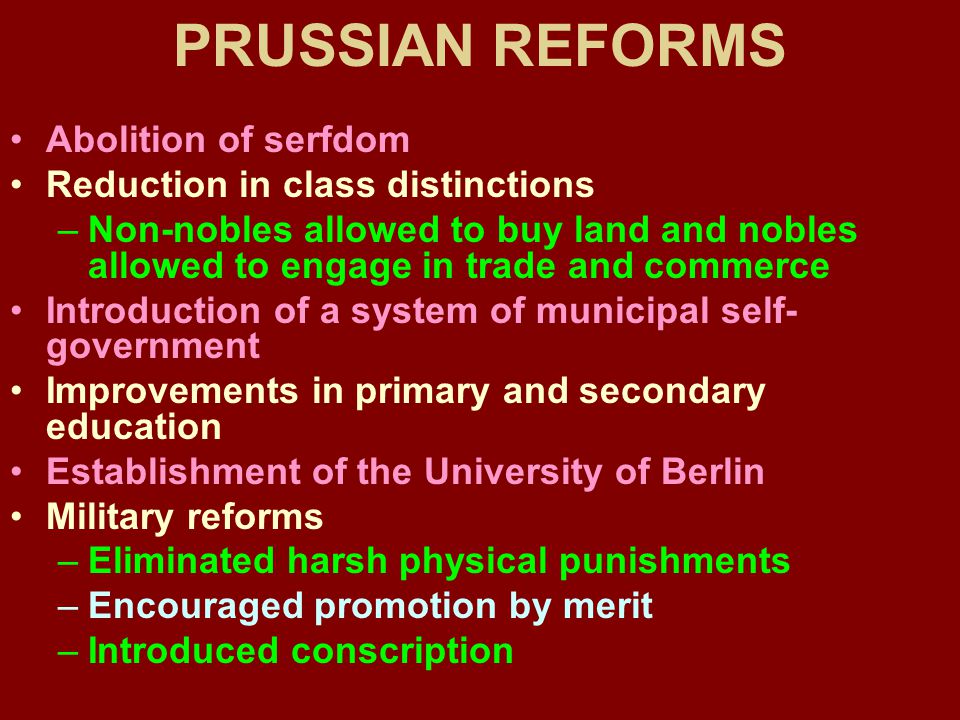 PRUSSIAN REFORMS

• Abolition of serfdom
• Reduction in class distinctions
– Non-nobles allowed to buy land and nobles allowed to engage in trade and commerce
• Introduction of a system of municipal self-government
• Improvements in primary and secondary education
• Establishment of the University of Berlin
• Military reforms
– Eliminated harsh physical punishments
– Encouraged promotion by merit
– Introduced conscription